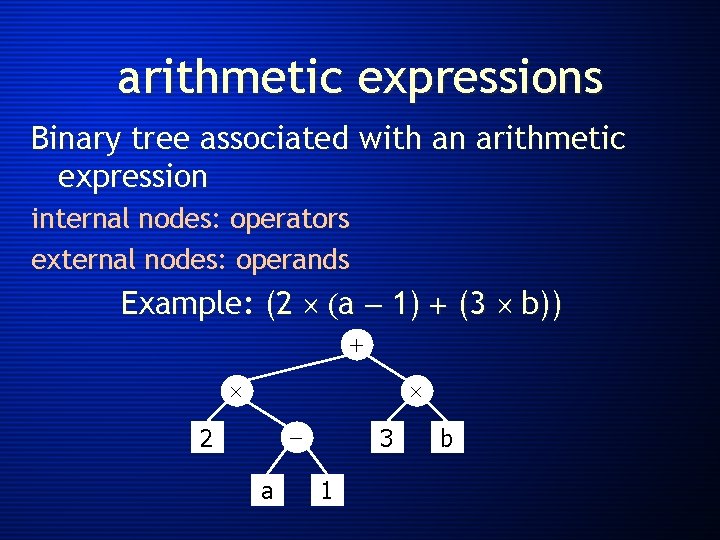 arithmetic expressions

Binary tree associated with an arithmetic expression

internal nodes: operators

external nodes: operands

Example: $(2 \times (a - 1) + (3 \times b))$

$+$
$\times$
$\times$
2
$-$
3
b
a
1